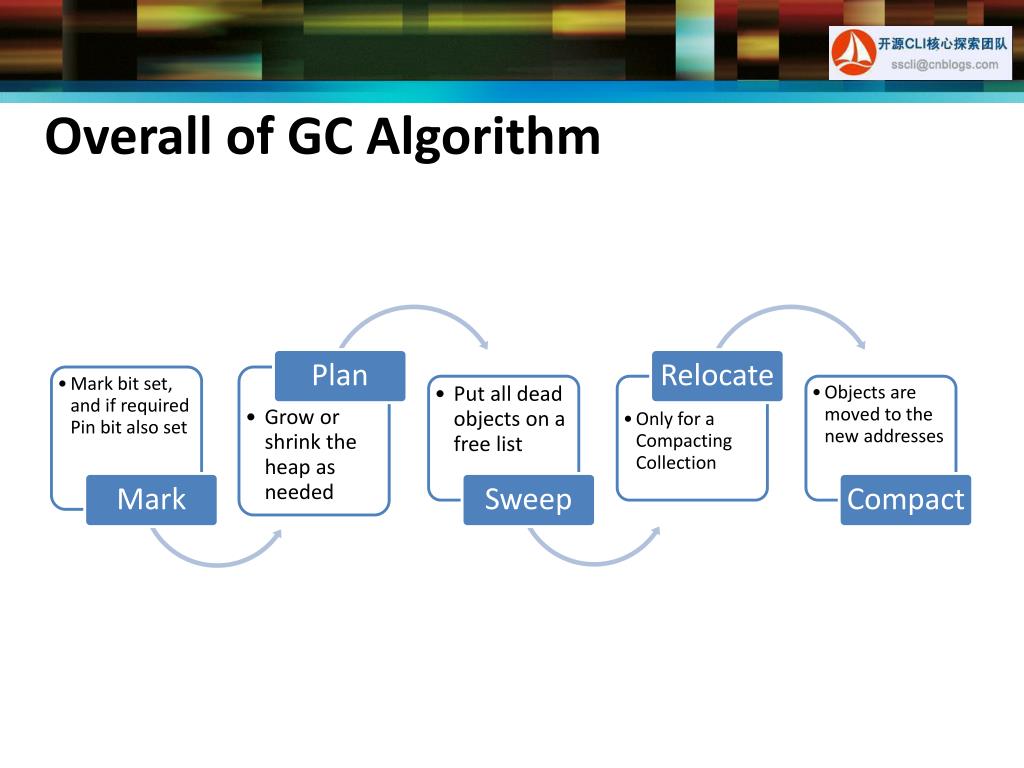 开源CLI核心探索团队
sscli@cnblogs.com

Overall of GC Algorithm

• Mark bit set, and if required Pin bit also set

Mark

Plan

• Grow or shrink the heap as needed

• Put all dead objects on a free list

Sweep

Relocate

• Only for a Compacting Collection

• Objects are moved to the new addresses

Compact